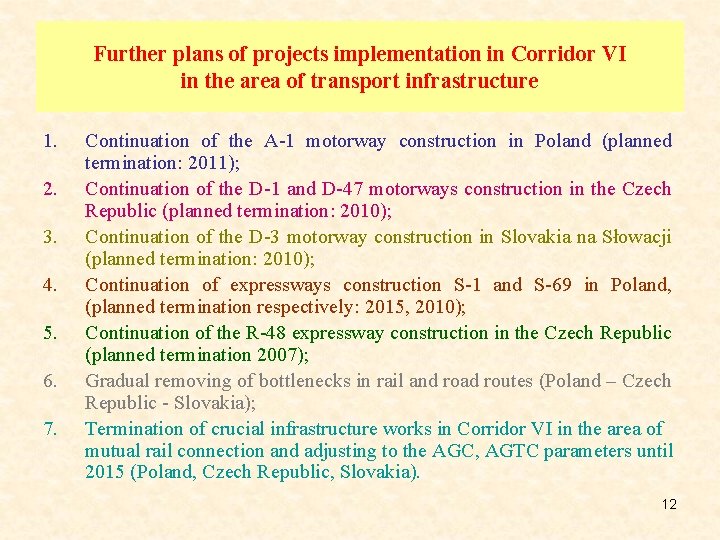 Further plans of projects implementation in Corridor VI in the area of transport infrastructure

1. Continuation of the A-1 motorway construction in Poland (planned termination: 2011);
2. Continuation of the D-1 and D-47 motorways construction in the Czech Republic (planned termination: 2010);
3. Continuation of the D-3 motorway construction in Slovakia na Słowacji (planned termination: 2010);
4. Continuation of expressways construction S-1 and S-69 in Poland, (planned termination respectively: 2015, 2010);
5. Continuation of the R-48 expressway construction in the Czech Republic (planned termination 2007);
6. Gradual removing of bottlenecks in rail and road routes (Poland – Czech Republic - Slovakia);
7. Termination of crucial infrastructure works in Corridor VI in the area of mutual rail connection and adjusting to the AGC, AGTC parameters until 2015 (Poland, Czech Republic, Slovakia).

12